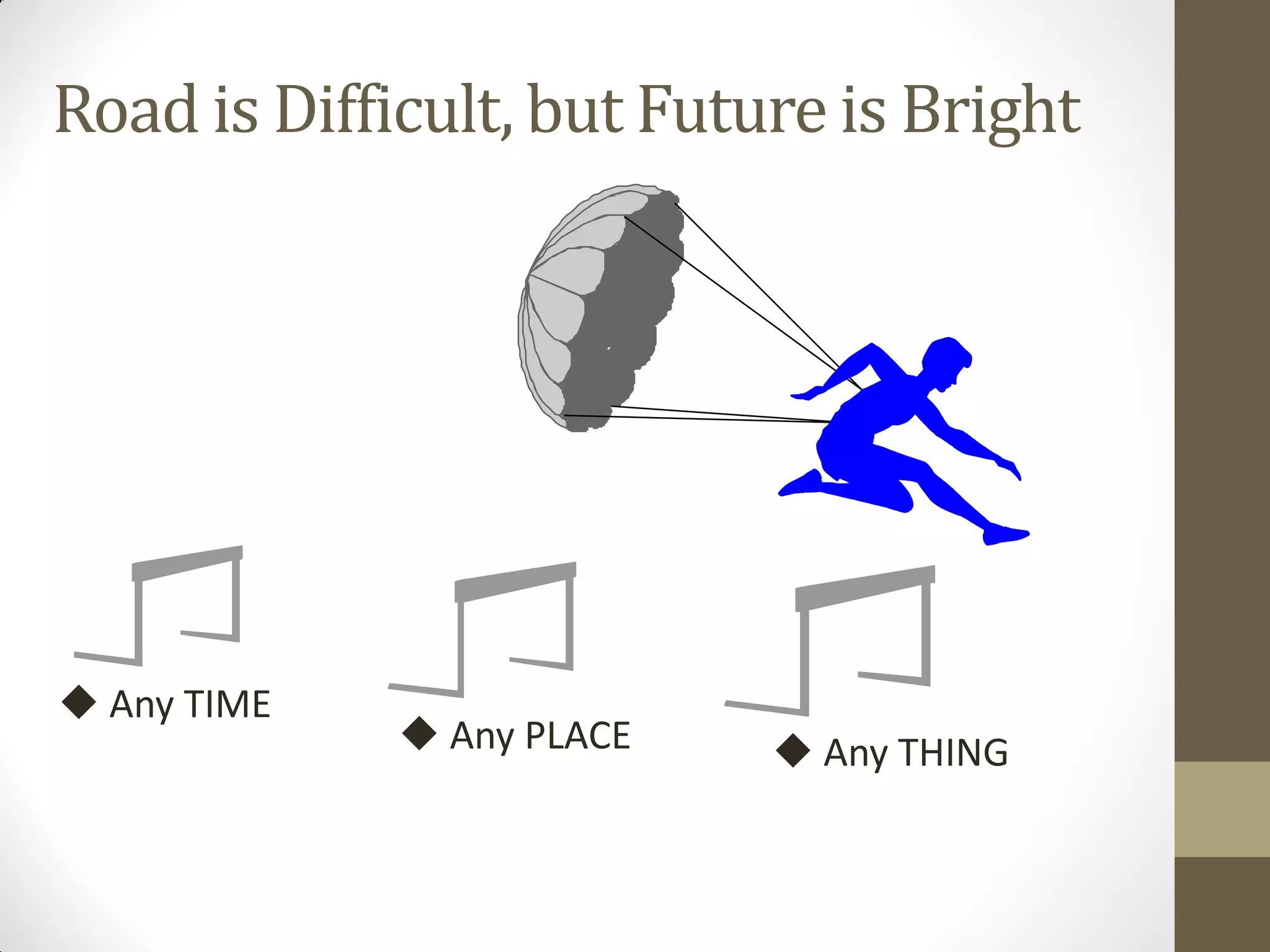 Road is Difficult, but Future is Bright

◆ Any TIME

◆ Any PLACE

◆ Any THING